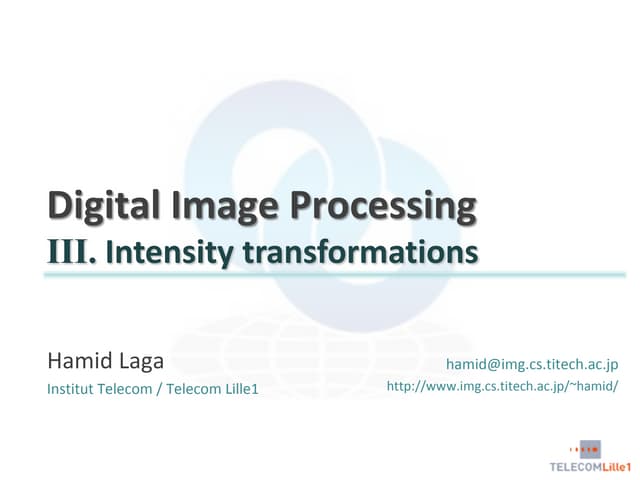 Digital Image Processing
III. Intensity transformations

Hamid Laga
Institut Telecom / Telecom Lille1

hamid@img.cs.titech.ac.jp
http://www.img.cs.titech.ac.jp/~hamid/

TELECOMLille1